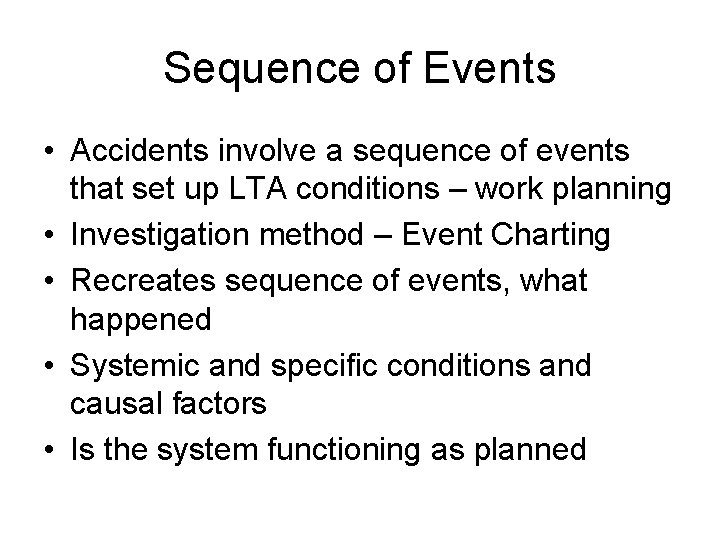 Sequence of Events

• Accidents involve a sequence of events that set up LTA conditions – work planning
• Investigation method – Event Charting
• Recreates sequence of events, what happened
• Systemic and specific conditions and causal factors
• Is the system functioning as planned